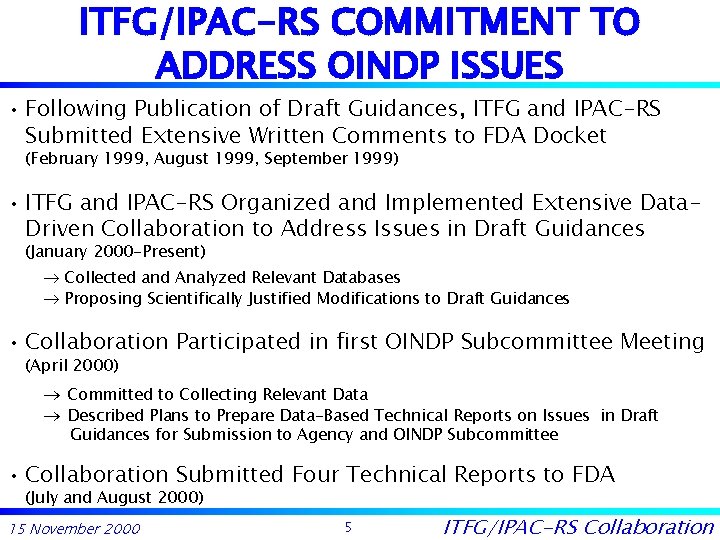 ITFG/IPAC-RS COMMITMENT TO ADDRESS OINDP ISSUES

• Following Publication of Draft Guidances, ITFG and IPAC-RS Submitted Extensive Written Comments to FDA Docket (February 1999, August 1999, September 1999)

• ITFG and IPAC-RS Organized and Implemented Extensive Data-Driven Collaboration to Address Issues in Draft Guidances (January 2000-Present)

→ Collected and Analyzed Relevant Databases
→ Proposing Scientifically Justified Modifications to Draft Guidances

• Collaboration Participated in first OINDP Subcommittee Meeting (April 2000)

→ Committed to Collecting Relevant Data
→ Described Plans to Prepare Data-Based Technical Reports on Issues in Draft Guidances for Submission to Agency and OINDP Subcommittee

• Collaboration Submitted Four Technical Reports to FDA (July and August 2000)

15 November 2000 5 ITFG/IPAC-RS Collaboration